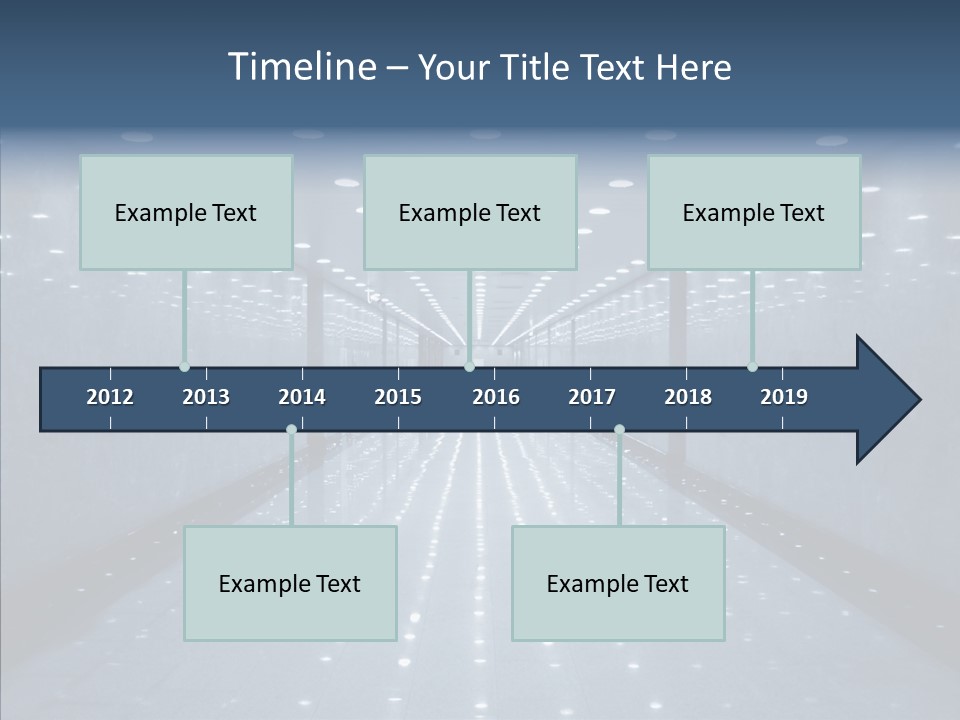 Timeline – Your Title Text Here

Example Text

Example Text

Example Text

2012
2013
2014
2015
2016
2017
2018
2019

Example Text

Example Text